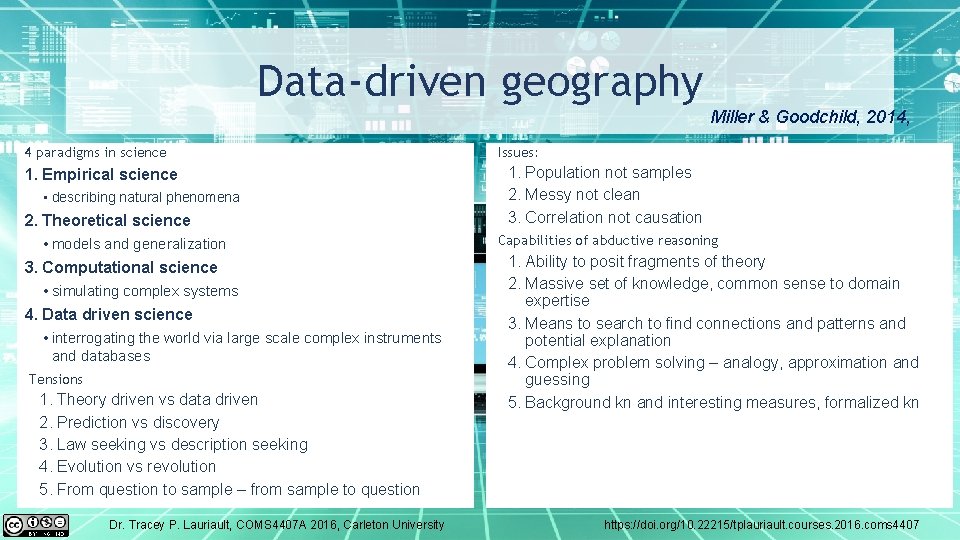 Data-driven geography

Miller & Goodchild, 2014,

4 paradigms in science

1. Empirical science
• describing natural phenomena
2. Theoretical science
• models and generalization
3. Computational science
• simulating complex systems
4. Data driven science
• interrogating the world via large scale complex instruments and databases

Tensions

1. Theory driven vs data driven
2. Prediction vs discovery
3. Law seeking vs description seeking
4. Evolution vs revolution
5. From question to sample – from sample to question

Issues:

1. Population not samples
2. Messy not clean
3. Correlation not causation

Capabilities of abductive reasoning

1. Ability to posit fragments of theory
2. Massive set of knowledge, common sense to domain expertise
3. Means to search to find connections and patterns and potential explanation
4. Complex problem solving – analogy, approximation and guessing
5. Background kn and interesting measures, formalized kn

Dr. Tracey P. Lauriault, COMS4407A 2016, Carleton University

https://doi.org/10.22215/tplauriault.courses.2016.coms4407